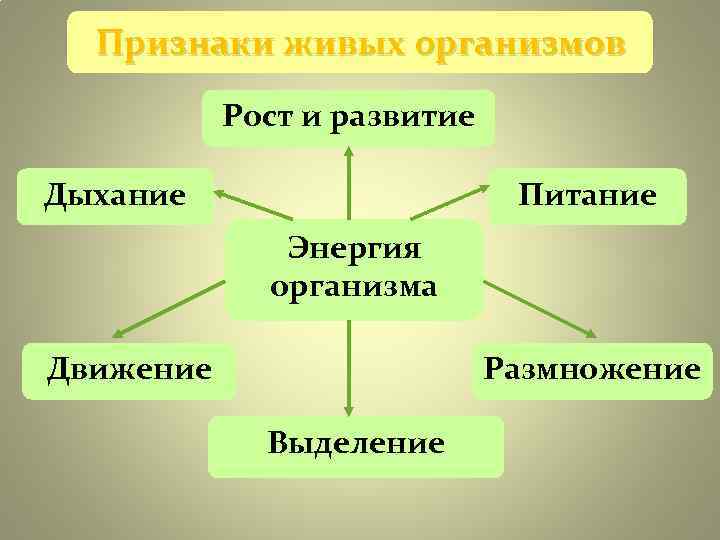 Признаки живых организмов

Рост и развитие

Дыхание

Питание

Энергия организма

Движение

Размножение

Выделение